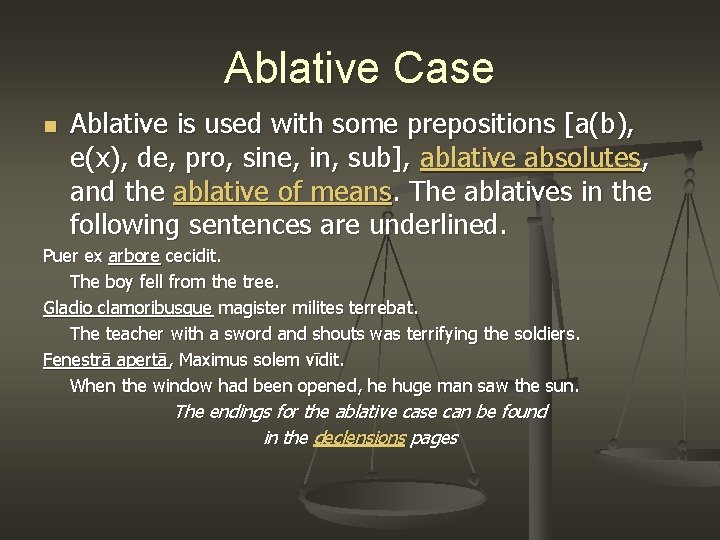 Ablative Case

Ablative is used with some prepositions [a(b), e(x), de, pro, sine, in, sub], ablative absolutes, and the ablative of means. The ablatives in the following sentences are underlined.

Puer ex arbore cecidit.
The boy fell from the tree.
Gladio clamoribusque magister milites terrebat.
The teacher with a sword and shouts was terrifying the soldiers.
Fenestrā apertā, Maximus solem vīdit.
When the window had been opened, he huge man saw the sun.

The endings for the ablative case can be found in the declensions pages